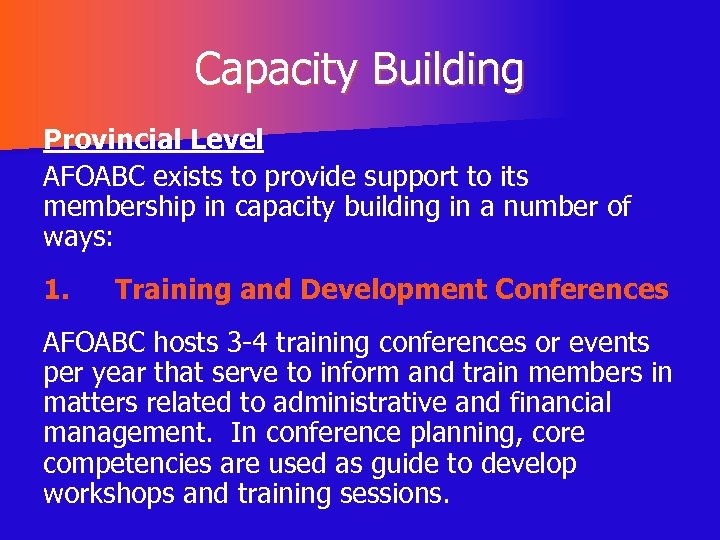 Capacity Building

Provincial Level

AFOABC exists to provide support to its membership in capacity building in a number of ways:

1. Training and Development Conferences

AFOABC hosts 3-4 training conferences or events per year that serve to inform and train members in matters related to administrative and financial management. In conference planning, core competencies are used as guide to develop workshops and training sessions.